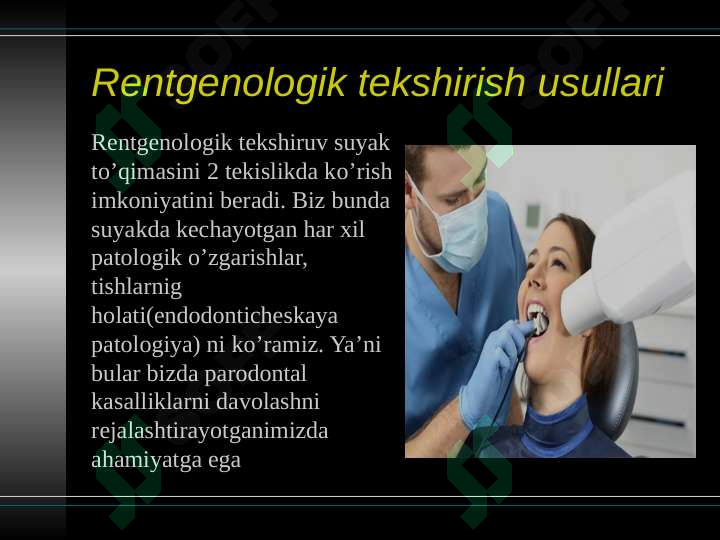 Rentgenologik tekshirish usullari

Rentgenologik tekshiruv suyak to’qimasini 2 tekislikda ko’rish imkoniyatini beradi. Biz bunda suyakda kechayotgan har xil patologik o’zgarishlar, tishlarnig holati(endodonticheskaya patologiya) ni ko’ramiz. Ya’ni bular bizda parodontal kasalliklarni davolashni rejalashtirayotganimizda ahamiyatga ega